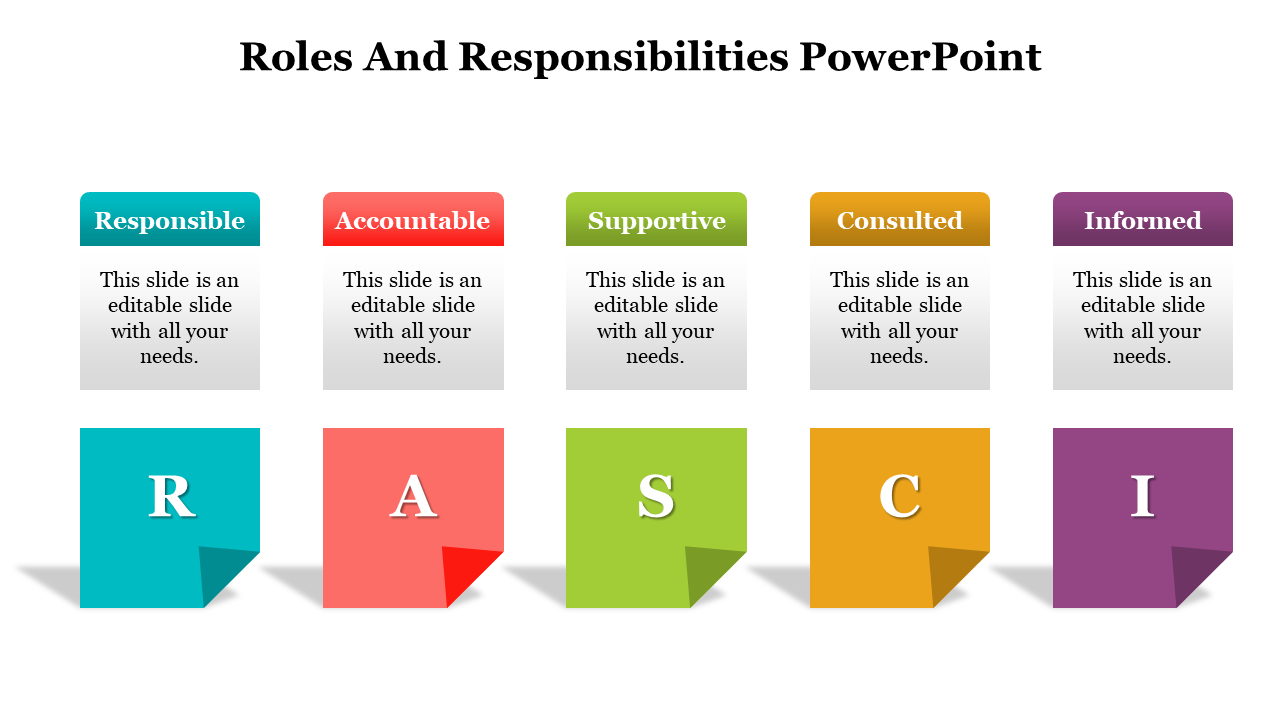 Roles And Responsibilities PowerPoint

Responsible

This slide is an editable slide with all your needs.

R

Accountable

This slide is an editable slide with all your needs.

A

Supportive

This slide is an editable slide with all your needs.

S

Consulted

This slide is an editable slide with all your needs.

C

Informed

This slide is an editable slide with all your needs.

I